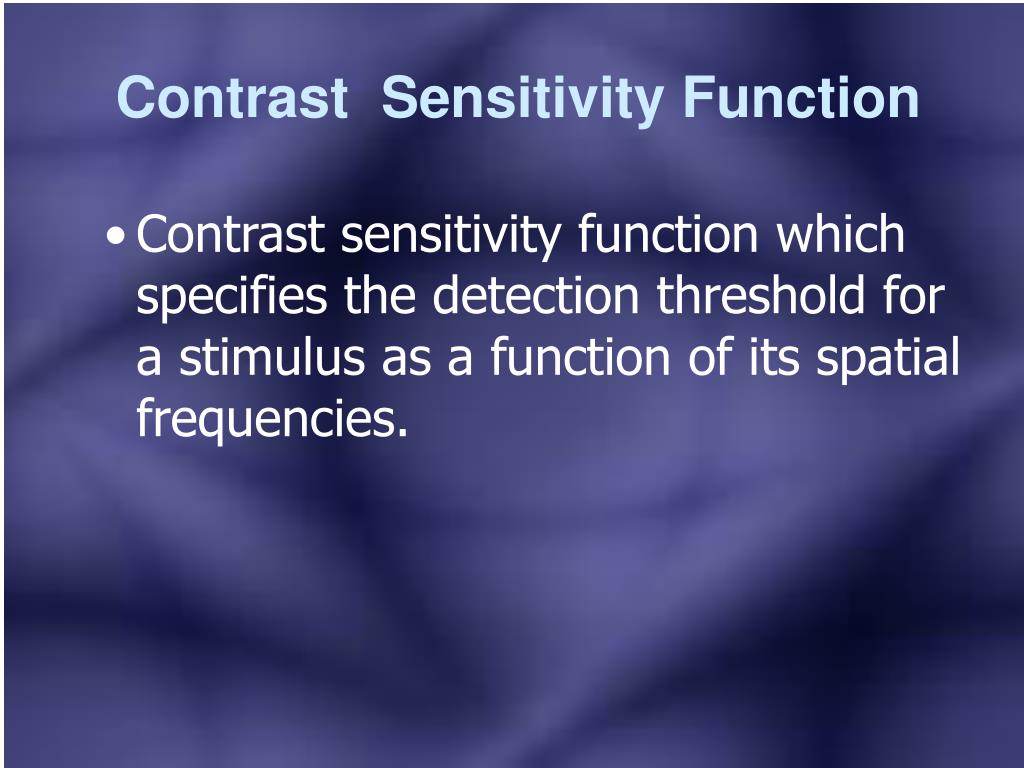 Contrast Sensitivity Function

• Contrast sensitivity function which specifies the detection threshold for a stimulus as a function of its spatial frequencies.